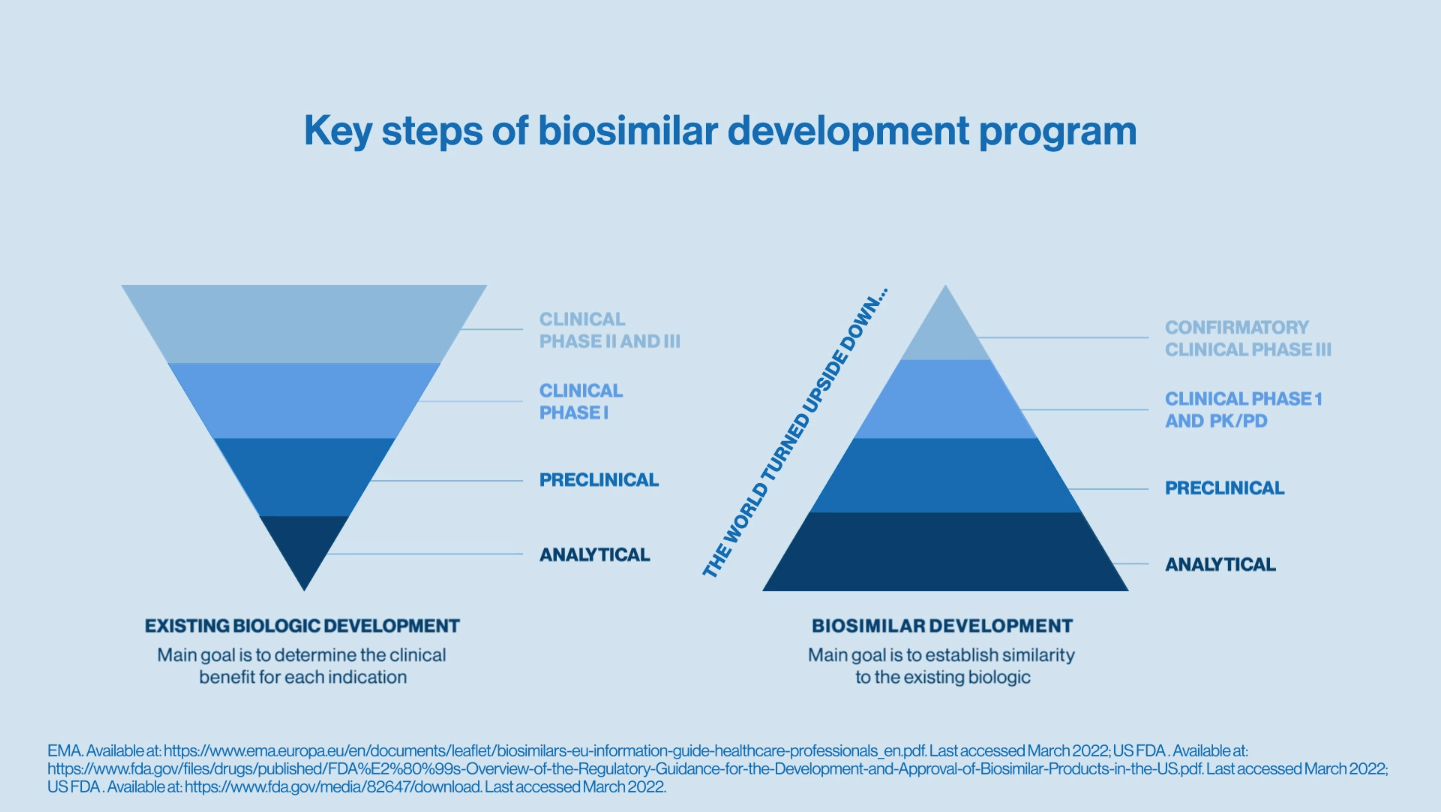 Key steps of biosimilar development program

CLINICAL PHASE II AND III

CLINICAL PHASE I

PRECLINICAL

ANALYTICAL

EXISTING BIOLOGIC DEVELOPMENT

Main goal is to determine the clinical benefit for each indication

THE WORLD TURNED UPSIDE DOWN...

CONFIRMATORY CLINICAL PHASE III

CLINICAL PHASE 1 AND PK/PD

PRECLINICAL

ANALYTICAL

BIOSIMILAR DEVELOPMENT

Main goal is to establish similarity to the existing biologic

EMA. Available at: https://www.ema.europa.eu/en/documents/leaflet/biosimilars-eu-information-guide-healthcare-professionals_en.pdf. Last accessed March 2022; US FDA . Available at: https://www.fda.gov/files/drugs/published/FDA%E2%80%99s-Overview-of-the-Regulatory-Guidance-for-the-Development-and-Approval-of-Biosimilar-Products-in-the-US.pdf. Last accessed March 2022; US FDA . Available at: https://www.fda.gov/media/82647/download. Last accessed March 2022.